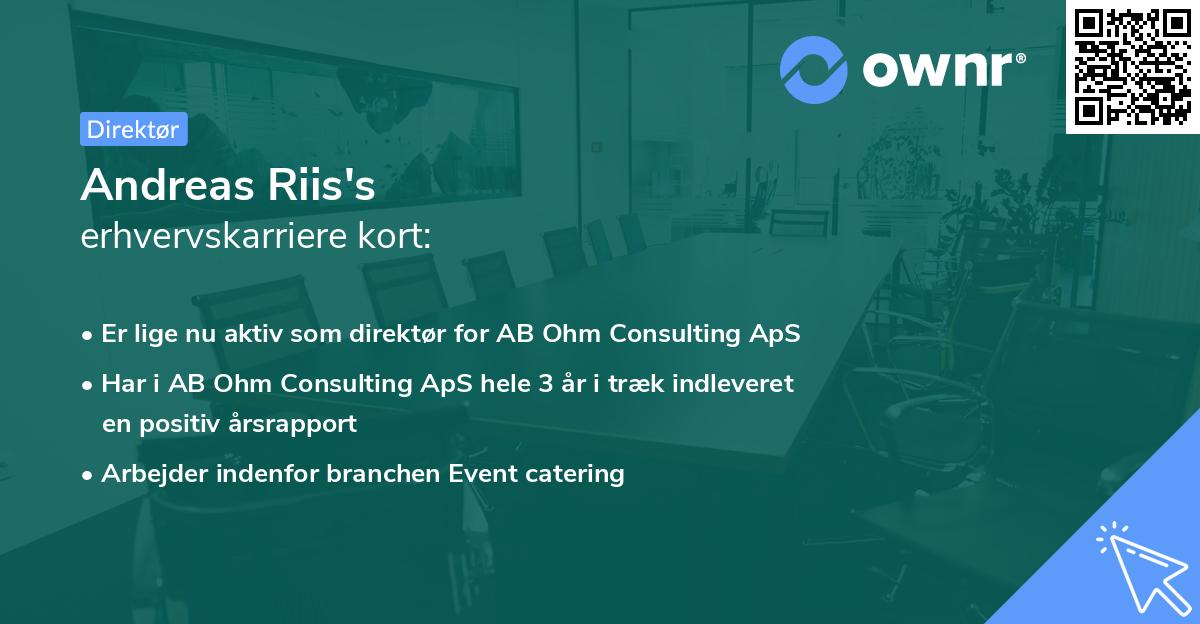 ownr®

Direktør

Andreas Riis's
erhvervskarriere kort:

• Er lige nu aktiv som direktør for AB Ohm Consulting ApS
• Har i AB Ohm Consulting ApS hele 3 år i træk indleveret en positiv årsrapport
• Arbejder indenfor branchen Event catering